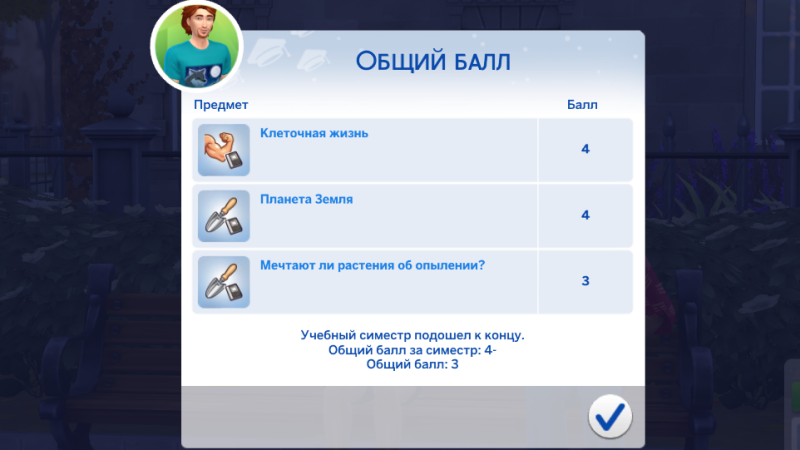 ОБЩИЙ БАЛЛ

| Предмет | Балл |
|---|---|
| Клеточная жизнь | 4 |
| Планета Земля | 4 |
| Мечтают ли растения об опылении? | 3 |

Учебный симестр подошел к концу.
Общий балл за симестр: 4-
Общий балл: 3